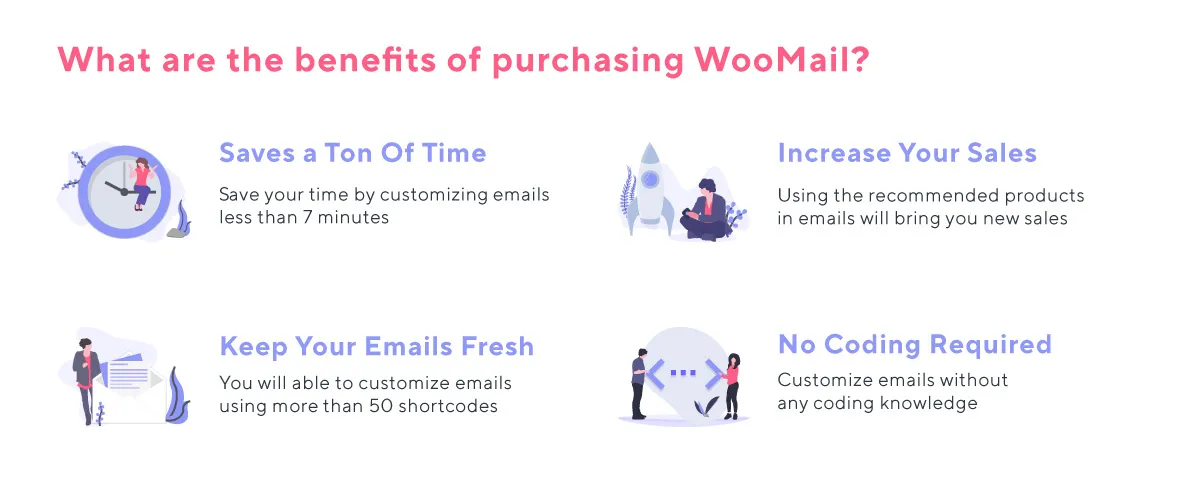 What are the benefits of purchasing WooMail?

Saves a Ton Of Time

Save your time by customizing emails less than 7 minutes

Increase Your Sales

Using the recommended products in emails will bring you new sales

Keep Your Emails Fresh

You will able to customize emails using more than 50 shortcodes

No Coding Required

Customize emails without any coding knowledge